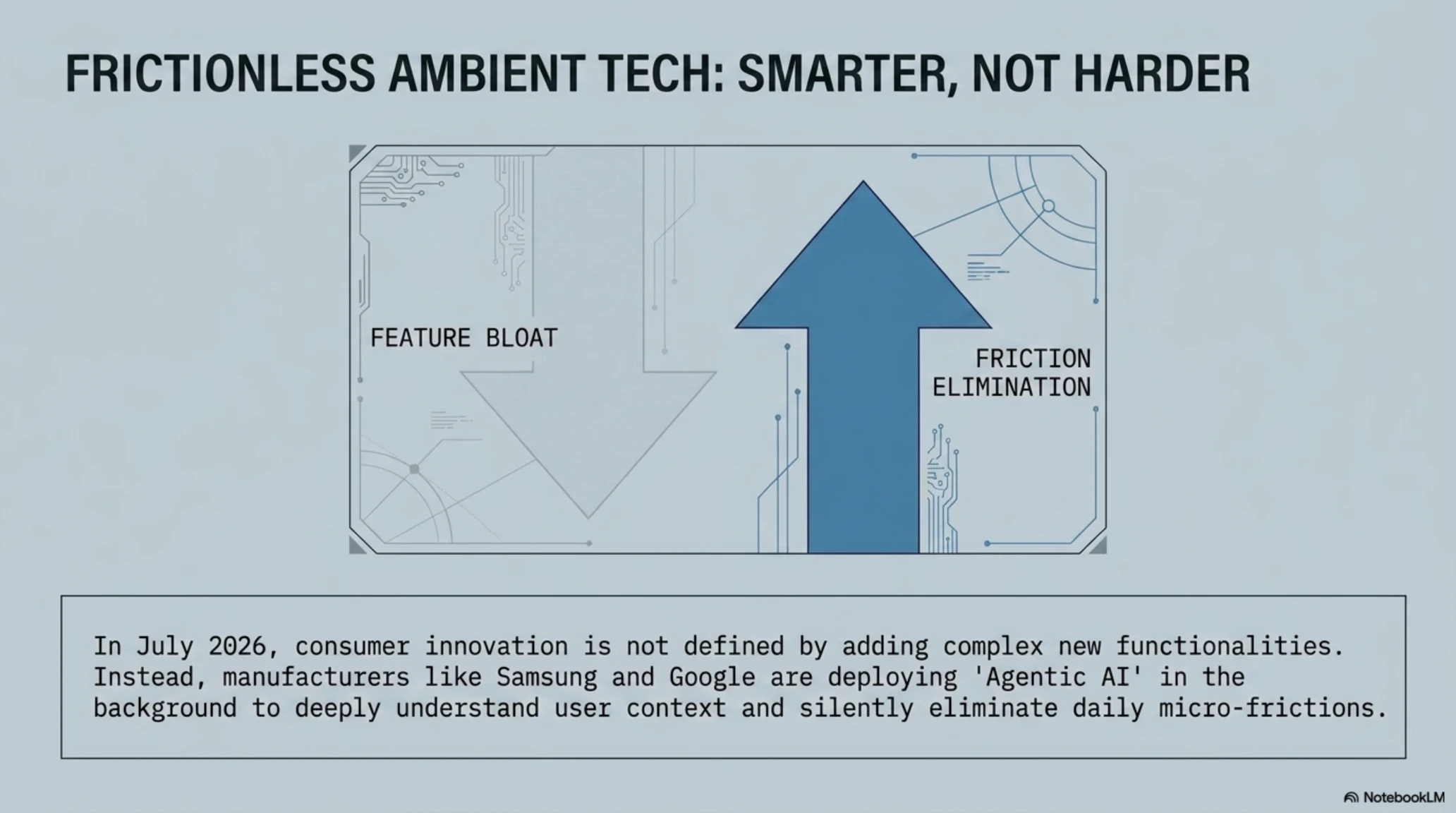 FRICTIONLESS AMBIENT TECH: SMARTER, NOT HARDER

FEATURE BLOAT

FRICTION ELIMINATION

In July 2026, consumer innovation is not defined by adding complex new functionalities. Instead, manufacturers like Samsung and Google are deploying 'Agentic AI' in the background to deeply understand user context and silently eliminate daily micro-frictions.

NotebookLM